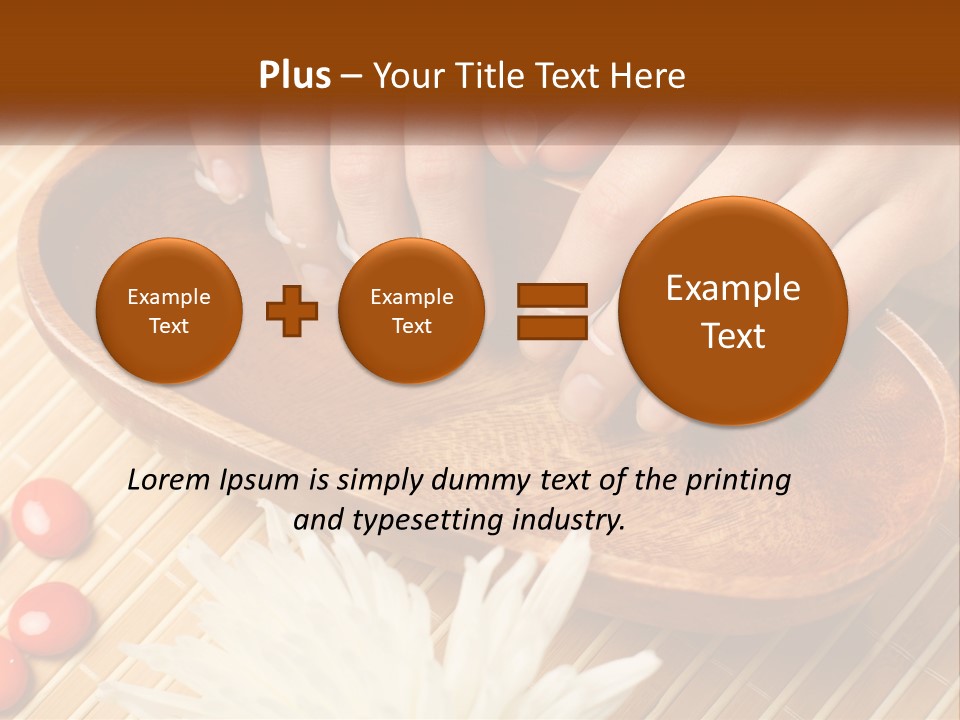 Plus – Your Title Text Here

Example Text

Example Text

Example Text

Lorem Ipsum is simply dummy text of the printing and typesetting industry.